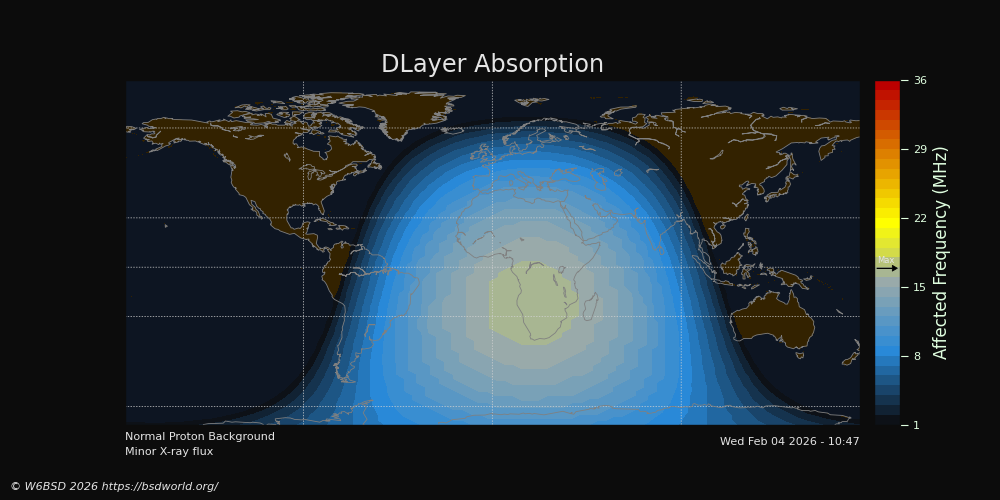 DLayer Absorption

36
29
22
Max
15
8
1

Affected Frequency (MHz)

Normal Proton Background
Minor X-ray flux

Wed Feb 04 2026 - 10:47

© W6BSD 2026 https://bsdworld.org/